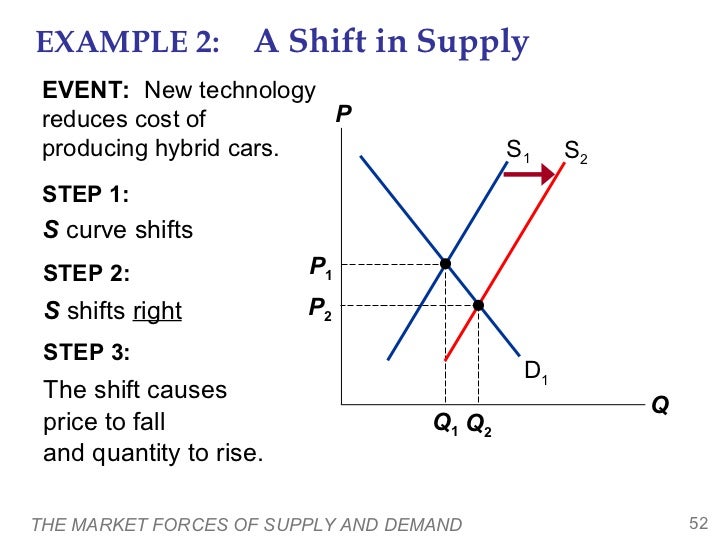 EXAMPLE 2: A Shift in Supply

EVENT: New technology reduces cost of producing hybrid cars.

STEP 1:

S curve shifts

STEP 2:

S shifts right

STEP 3:

The shift causes price to fall and quantity to rise.

P

$S_1$ $S_2$

$P_1$

$P_2$

$D_1$

Q

$Q_1$ $Q_2$

THE MARKET FORCES OF SUPPLY AND DEMAND

52